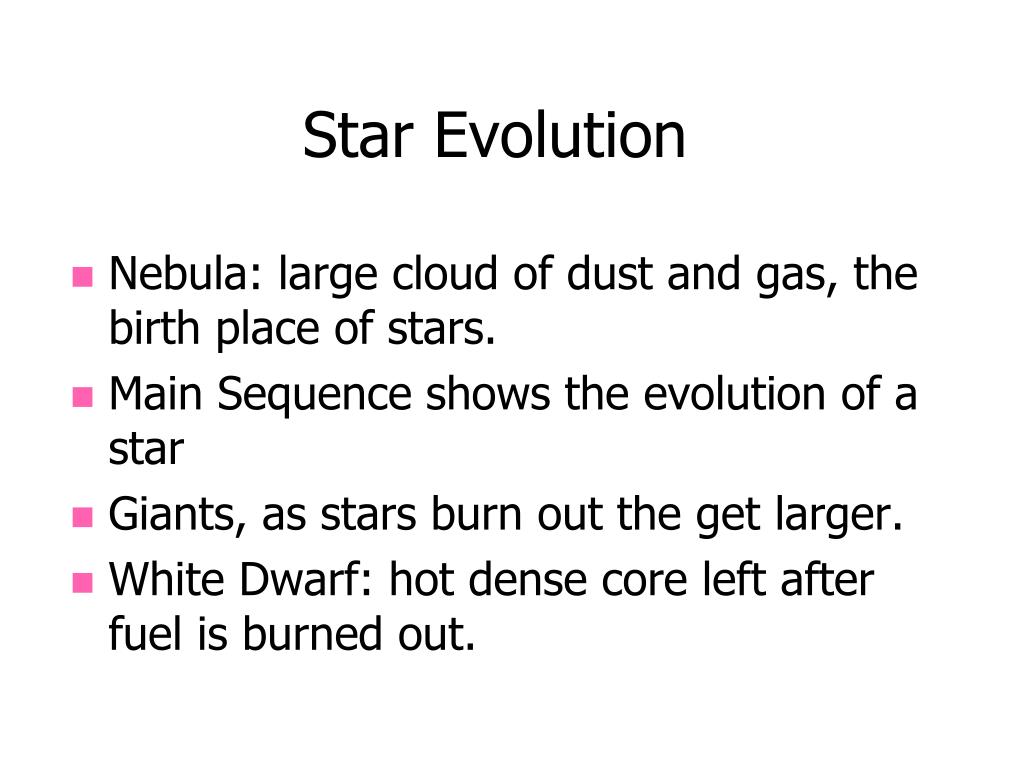 Star Evolution

- Nebula: large cloud of dust and gas, the birth place of stars.
- Main Sequence shows the evolution of a star
- Giants, as stars burn out the get larger.
- White Dwarf: hot dense core left after fuel is burned out.